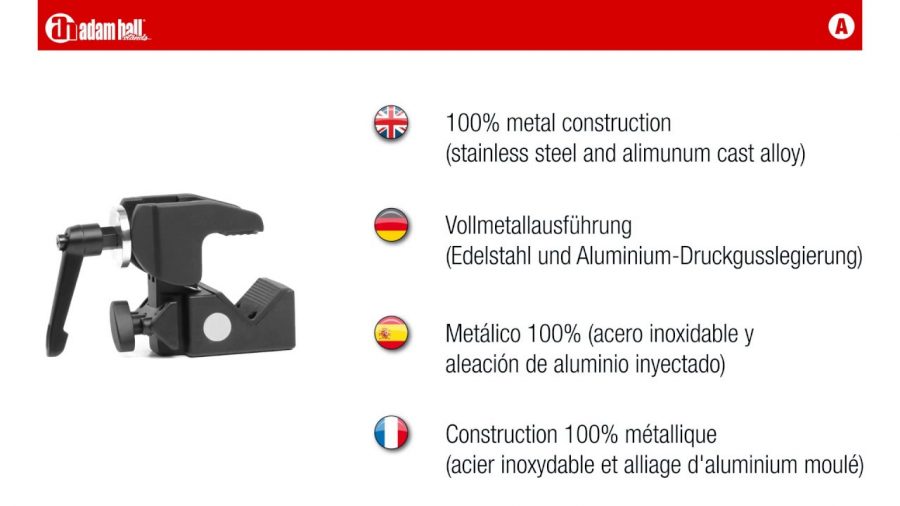 adam hall

A

100% metal construction (stainless steel and alimunum cast alloy)

Vollmetallausführung (Edelstahl und Aluminium-Druckgusslegierung)

Metálico 100% (acero inoxidable y aleación de aluminio inyectado)

Construction 100% métallique (acier inoxydable et alliage d'aluminium moulé)